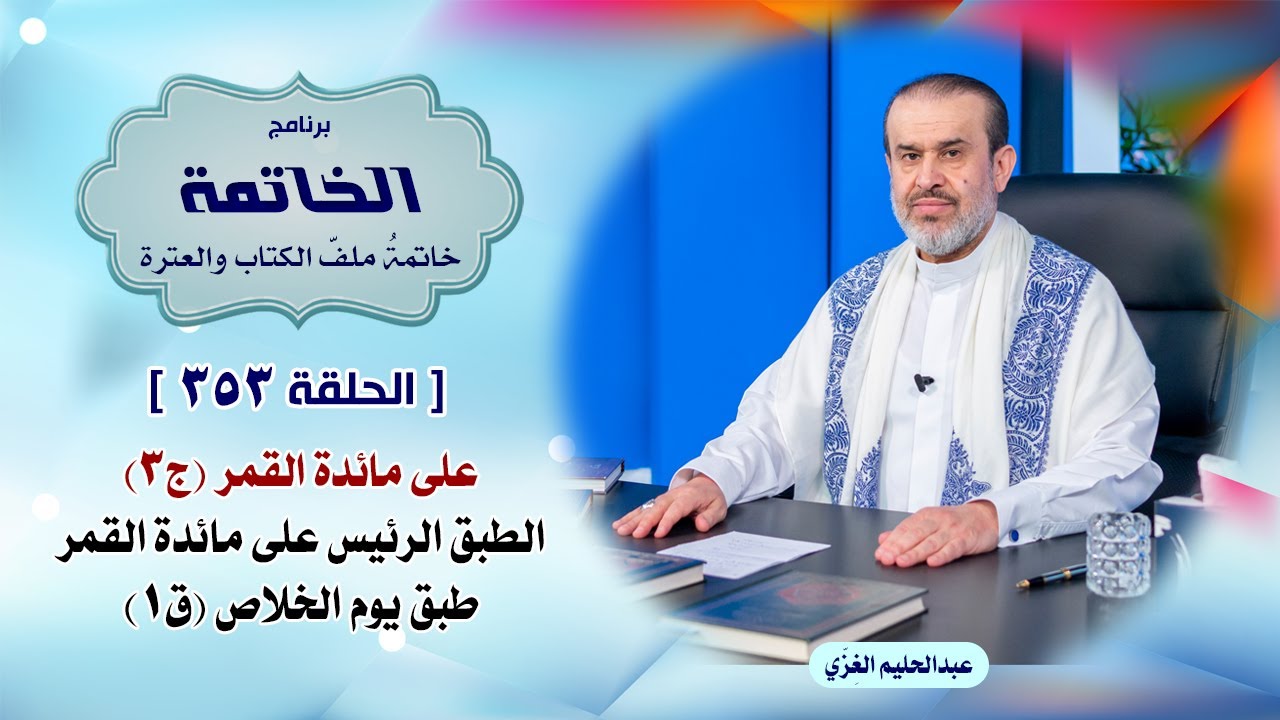 برنامج
الخاتمة
خاتمةُ ملفّ الكتاب والعترة

[ الحلقة ٣٥٣ ]

على مائدة القمر (ج٣)
الطبق الرئيس على مائدة القمر
طبق يوم الخلاص (ق١)

عبدالحليم الغِزّي